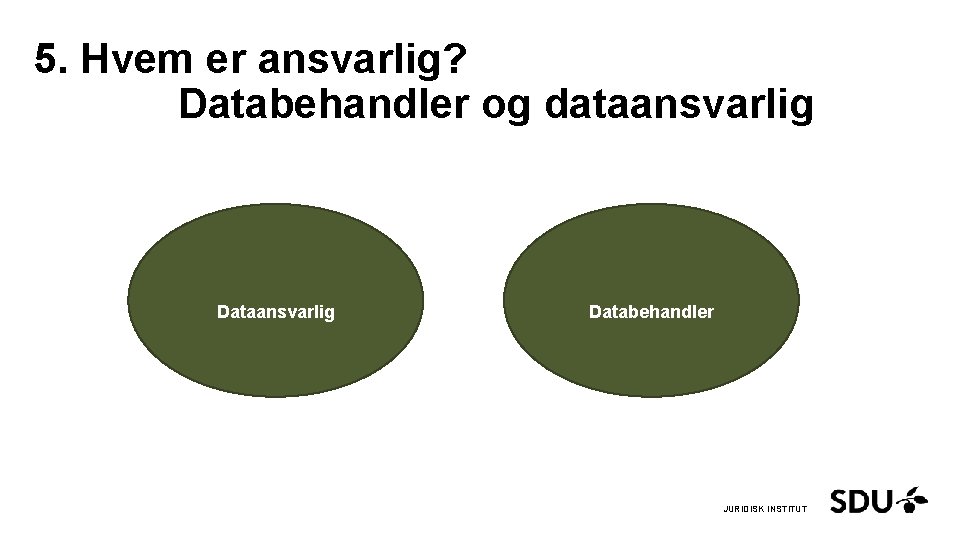 5. Hvem er ansvarlig?
Databehandler og dataansvarlig

Dataansvarlig

Databehandler

JURIDISK INSTITUT

SDU